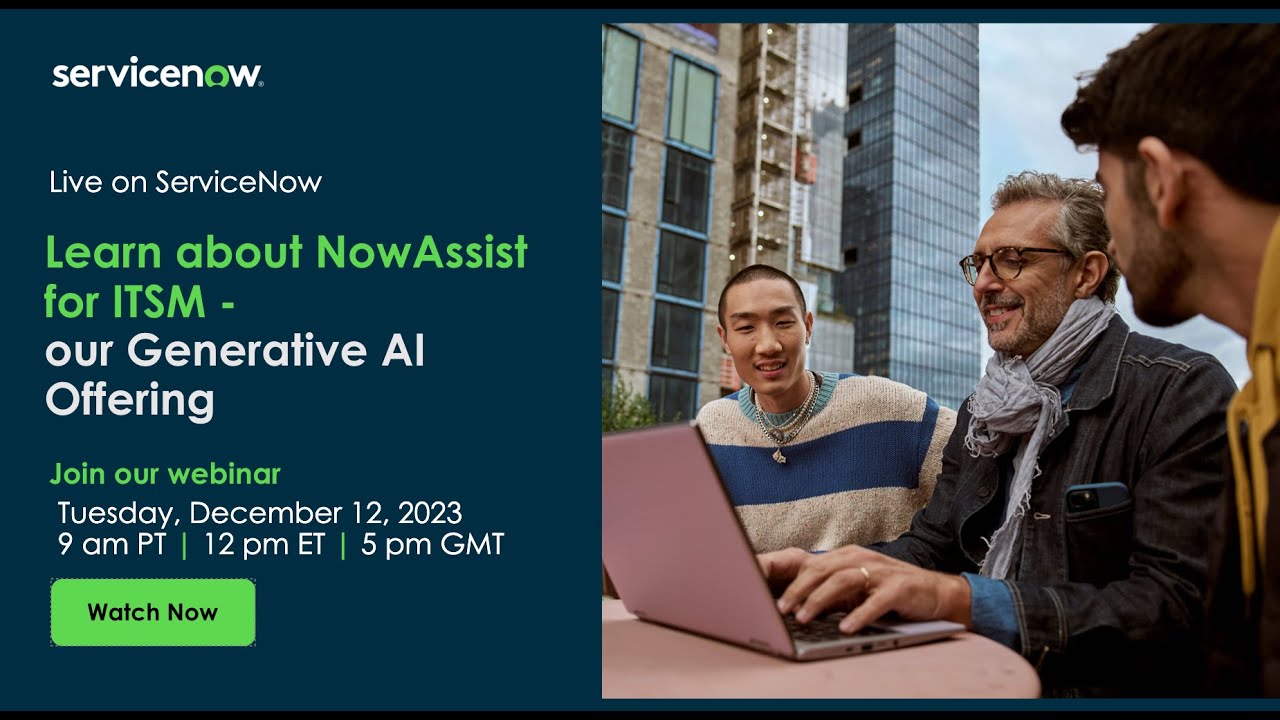 servicenow.

Live on ServiceNow

Learn about NowAssist for ITSM - our Generative AI Offering

Join our webinar
Tuesday, December 12, 2023
9 am PT | 12 pm ET | 5 pm GMT

Watch Now